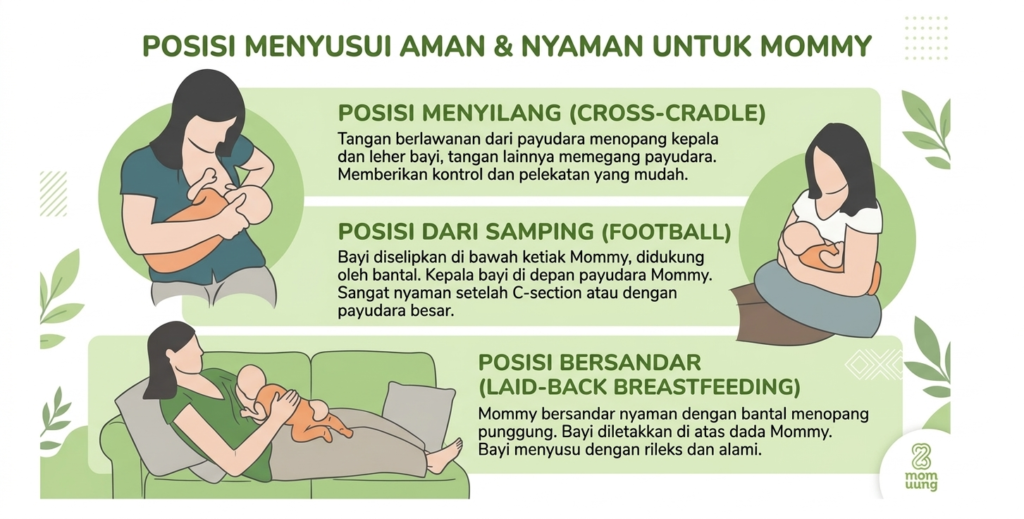 POSISI MENYUSUI AMAN & NYAMAN UNTUK MOMMY

POSISI MENYILANG (CROSS-CRADLE)

Tangan berlawanan dari payudara menopang kepala dan leher bayi, tangan lainnya memegang payudara. Memberikan kontrol dan pelekatan yang mudah.

POSISI DARI SAMPING (FOOTBALL)

Bayi diselipkan di bawah ketiak Mommy, didukung oleh bantal. Kepala bayi di depan payudara Mommy. Sangat nyaman setelah C-section atau dengan payudara besar.

POSISI BERSANDAR (LAID-BACK BREASTFEEDING)

Mommy bersandar nyaman dengan bantal menopang punggung. Bayi diletakkan di atas dada Mommy. Bayi menyusu dengan rileks dan alami.

mom uung